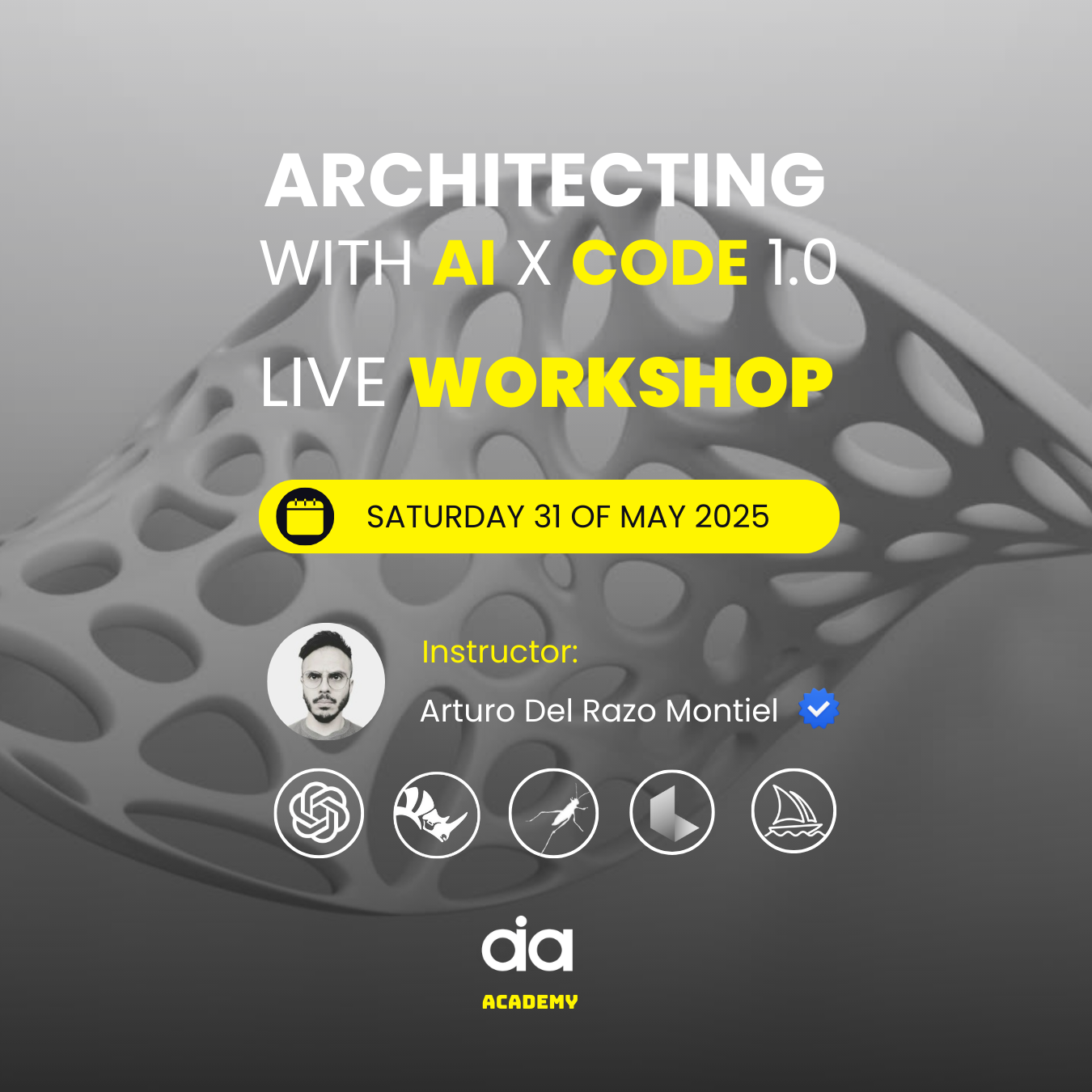 ARCHITECTING
WITH AI X CODE 1.0

LIVE WORKSHOP

SATURDAY 31 OF MAY 2025

Instructor:
Arturo Del Razo Montiel

aia
ACADEMY